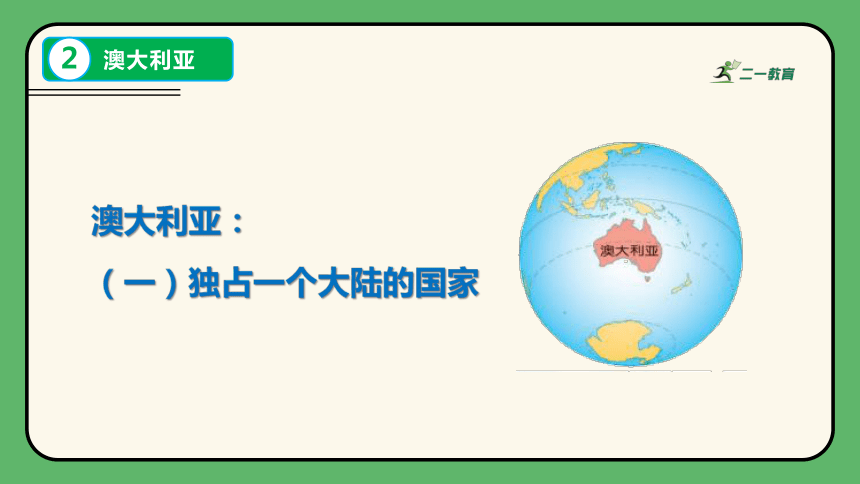 2 澳大利亚

二一教育

澳大利亚：

（一）独占一个大陆的国家

澳大利亚